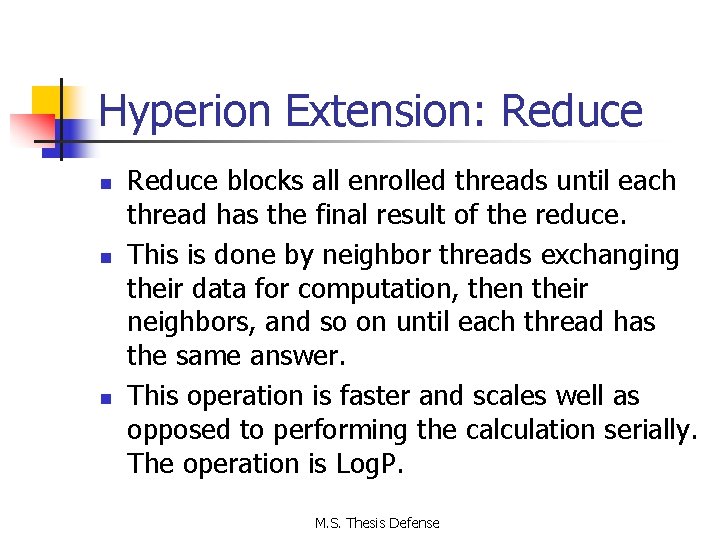 Hyperion Extension: Reduce

- Reduce blocks all enrolled threads until each thread has the final result of the reduce.
- This is done by neighbor threads exchanging their data for computation, then their neighbors, and so on until each thread has the same answer.
- This operation is faster and scales well as opposed to performing the calculation serially. The operation is LogP.

M.S. Thesis Defense